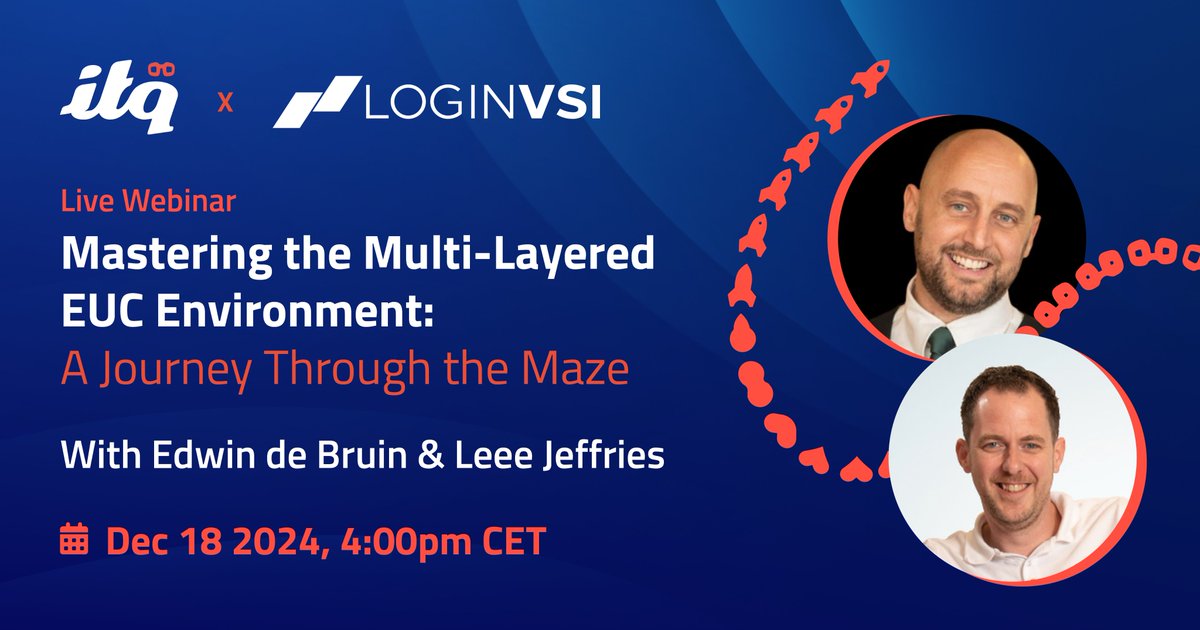 itq x LOGINVSI

Live Webinar
Mastering the Multi-Layered EUC Environment:
A Journey Through the Maze

With Edwin de Bruin & Leee Jeffries

Dec 18 2024, 4:00pm CET